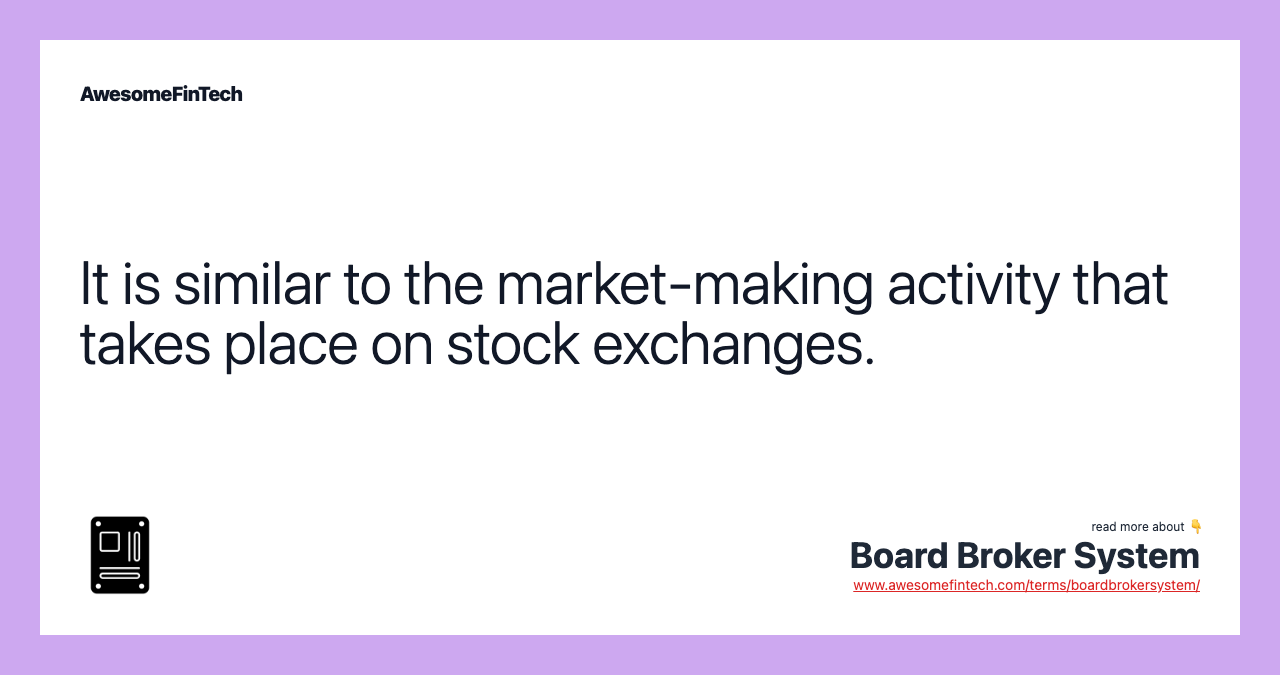 AwesomeFinTech

It is similar to the market-making activity that takes place on stock exchanges.

read more about 👇
Board Broker System
www.awesomefintech.com/terms/boardbrokersystem/